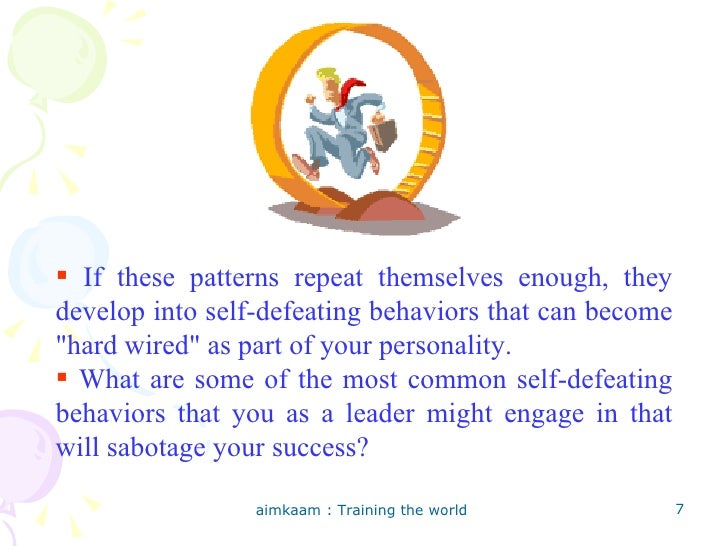 ▪ If these patterns repeat themselves enough, they develop into self-defeating behaviors that can become "hard wired" as part of your personality.

▪ What are some of the most common self-defeating behaviors that you as a leader might engage in that will sabotage your success?

aimkaam : Training the world

7